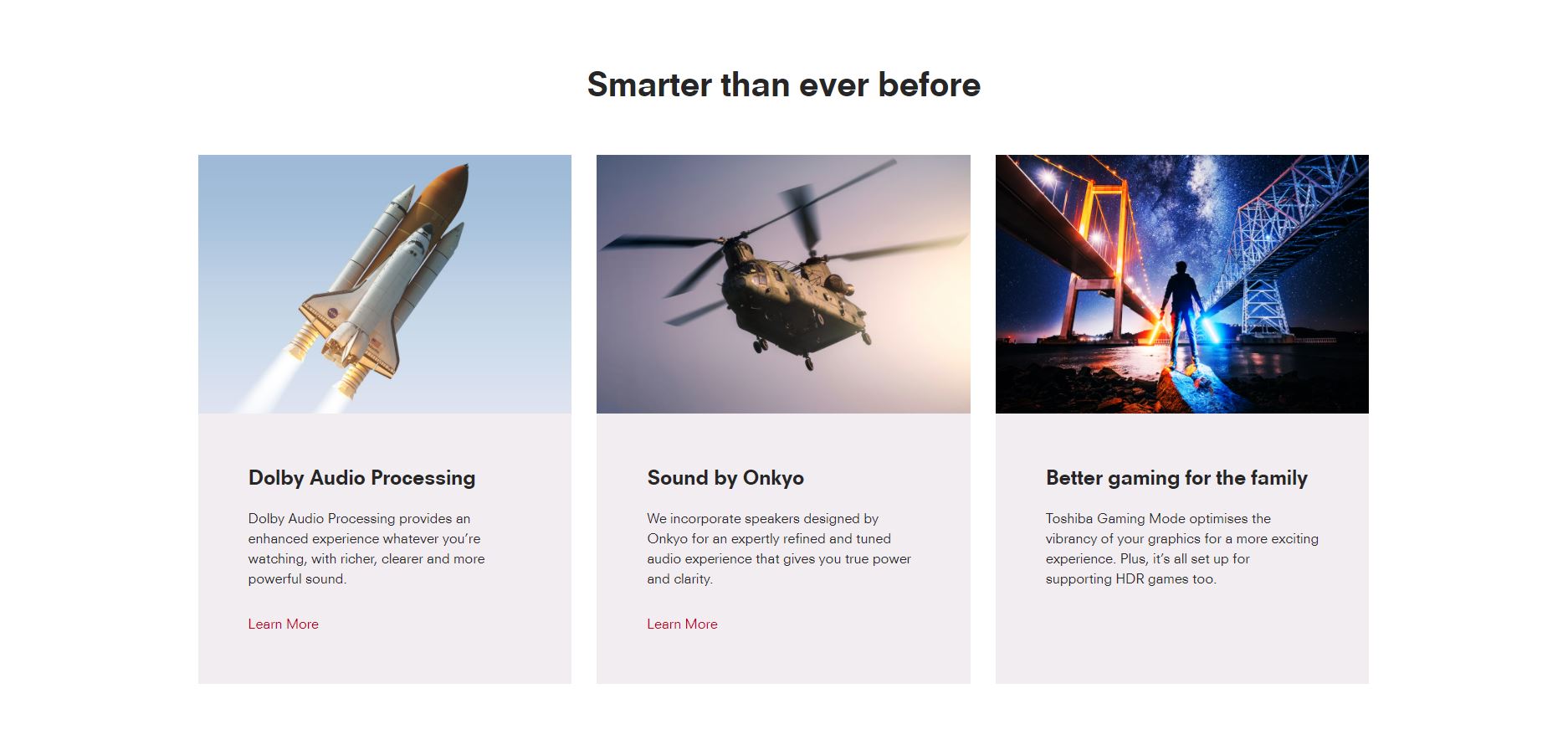 Smarter than ever before

Dolby Audio Processing

Dolby Audio Processing provides an enhanced experience whatever you're watching, with richer, clearer and more powerful sound.

Learn More

Sound by Onkyo

We incorporate speakers designed by Onkyo for an expertly refined and tuned audio experience that gives you true power and clarity.

Learn More

Better gaming for the family

Toshiba Gaming Mode optimises the vibrancy of your graphics for a more exciting experience. Plus, it's all set up for supporting HDR games too.